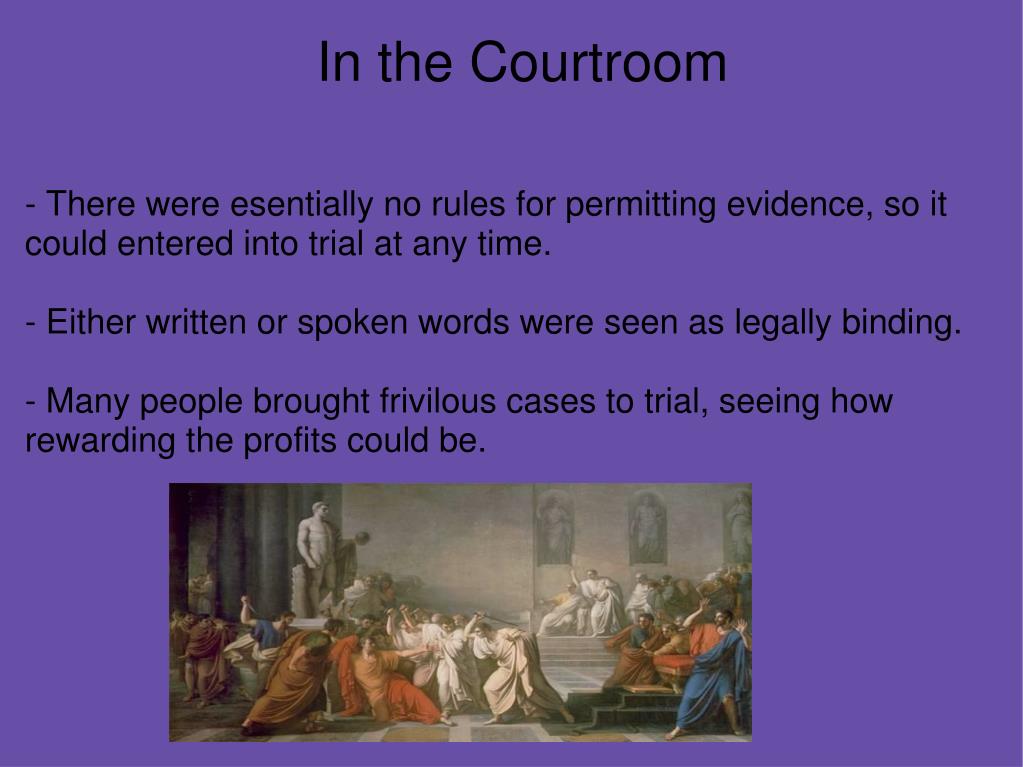 In the Courtroom

- There were esentially no rules for permitting evidence, so it could entered into trial at any time.

- Either written or spoken words were seen as legally binding.

- Many people brought frivilous cases to trial, seeing how rewarding the profits could be.